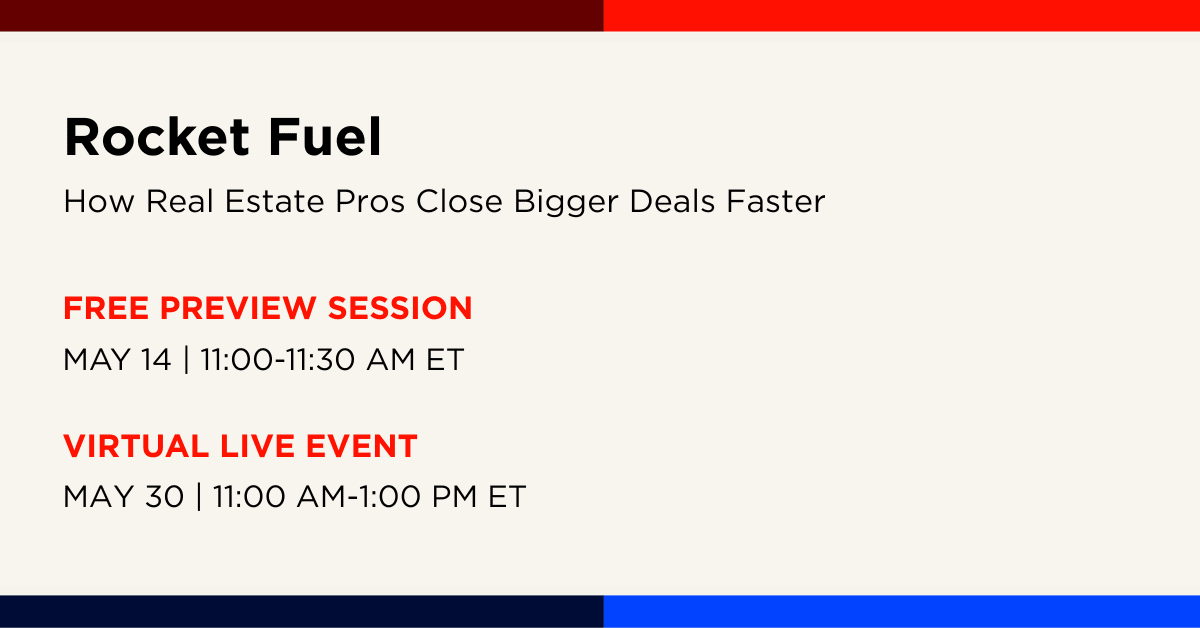 Rocket Fuel

How Real Estate Pros Close Bigger Deals Faster

FREE PREVIEW SESSION

MAY 14 | 11:00-11:30 AM ET

VIRTUAL LIVE EVENT

MAY 30 | 11:00 AM-1:00 PM ET